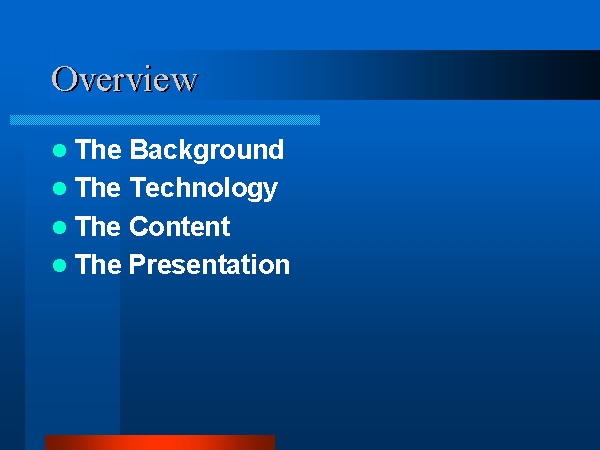 Overview

- The Background
- The Technology
- The Content
- The Presentation